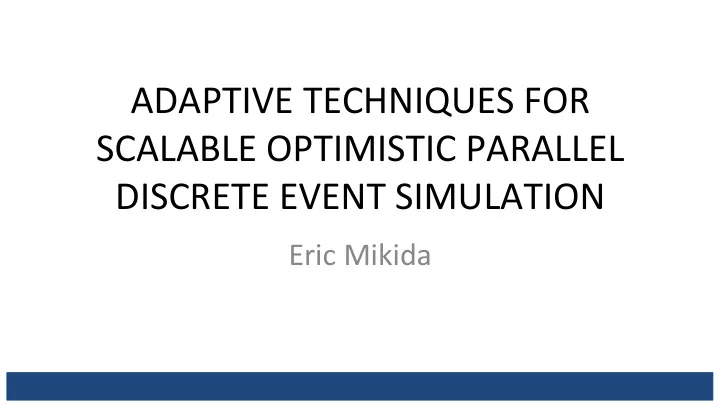 ADAPTIVE TECHNIQUES FOR SCALABLE OPTIMISTIC PARALLEL DISCRETE EVENT SIMULATION

Eric Mikida